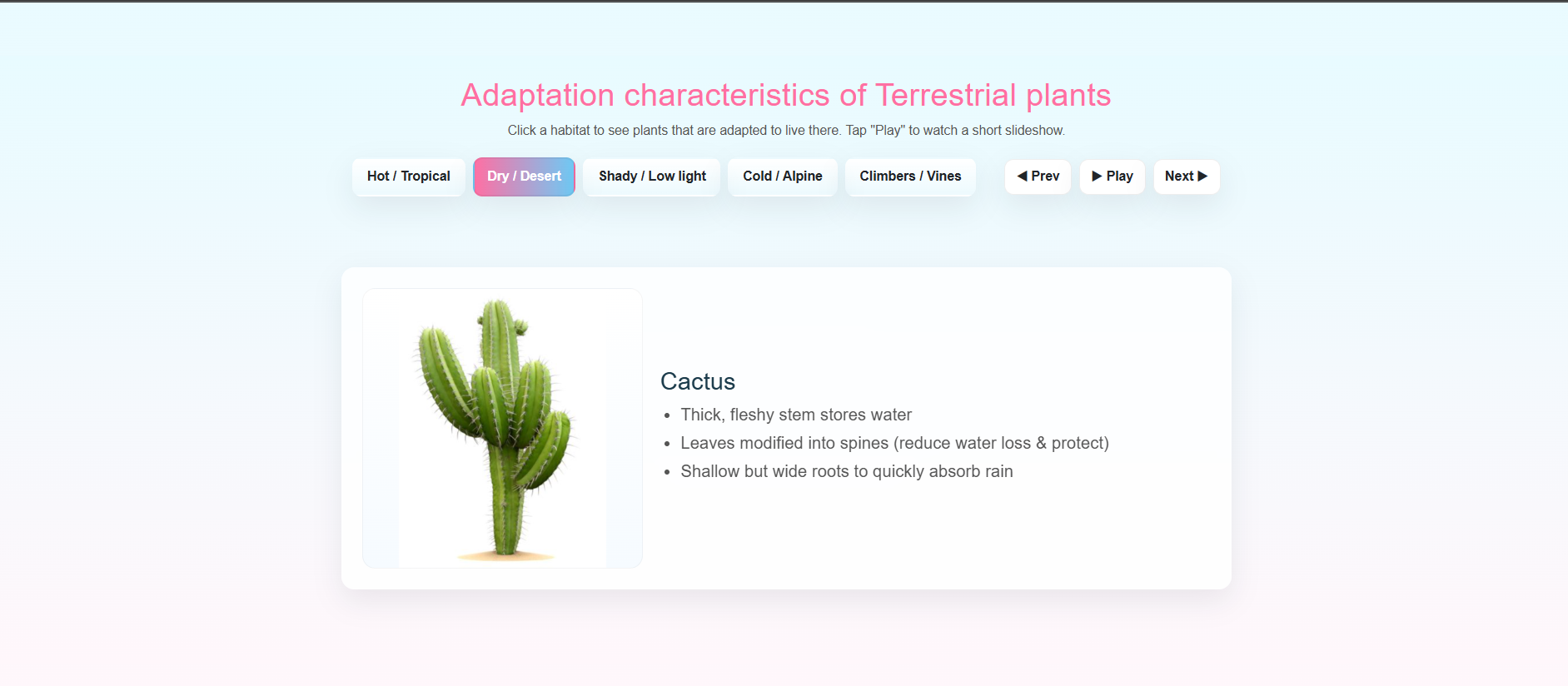 Adaptation characteristics of Terrestrial plants

Click a habitat to see plants that are adapted to live there. Tap "Play" to watch a short slideshow.

Hot / Tropical Dry / Desert Shady / Low light Cold / Alpine Climbers / Vines ◀ Prev ▶ Play Next ▶

Cactus

- Thick, fleshy stem stores water
- Leaves modified into spines (reduce water loss & protect)
- Shallow but wide roots to quickly absorb rain